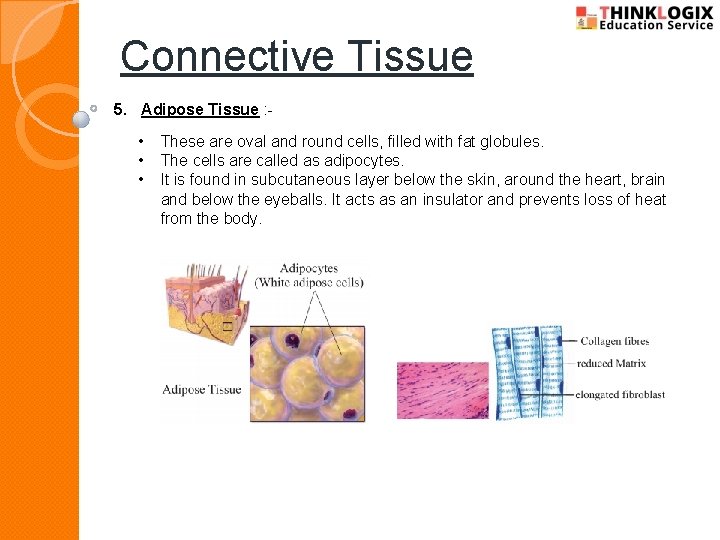 THINKLOGIX
Education Service

Connective Tissue

5. Adipose Tissue :-

• These are oval and round cells, filled with fat globules.
• The cells are called as adipocytes.
• It is found in subcutaneous layer below the skin, around the heart, brain and below the eyeballs. It acts as an insulator and prevents loss of heat from the body.

Adipocytes (White adipose cells)

Adipose Tissue

Collagen fibres
reduced Matrix
elongated fibroblast